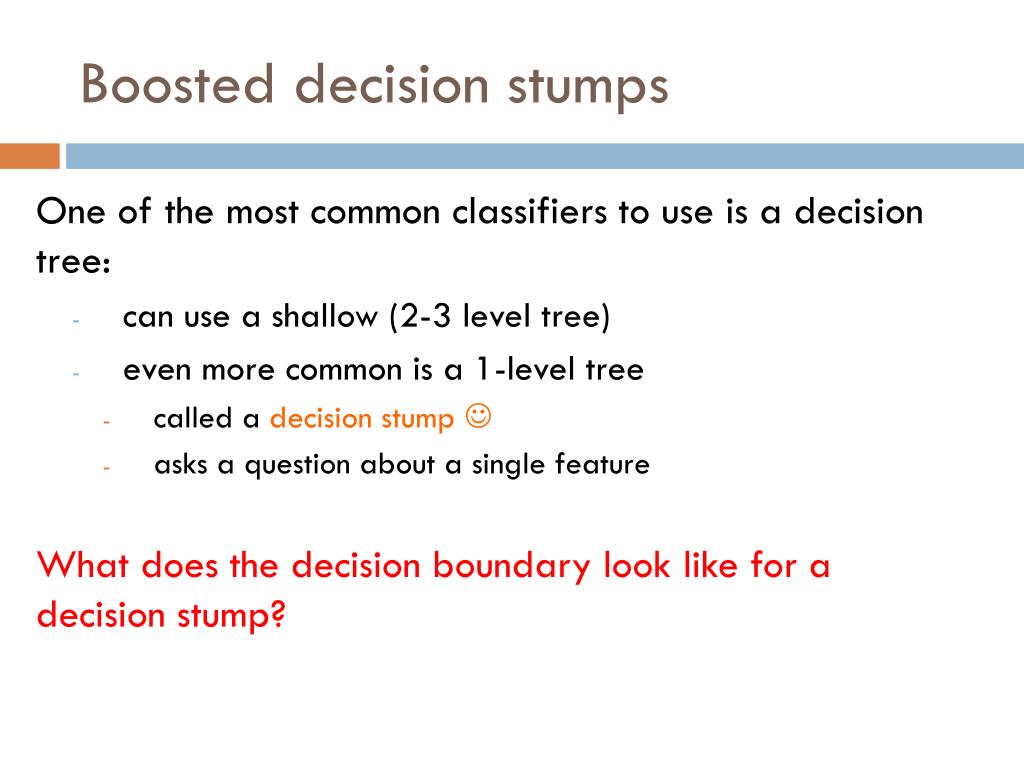 Boosted decision stumps

One of the most common classifiers to use is a decision tree:

- can use a shallow (2-3 level tree)
- even more common is a 1-level tree
  - called a decision stump ☺
  - asks a question about a single feature

What does the decision boundary look like for a decision stump?